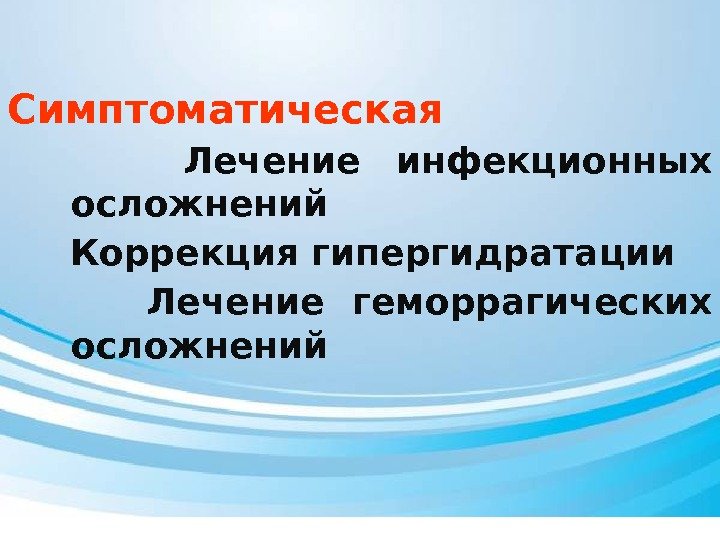 Симптоматическая

Лечение инфекционных осложнений

Коррекция гипергидратации

Лечение геморрагических осложнений